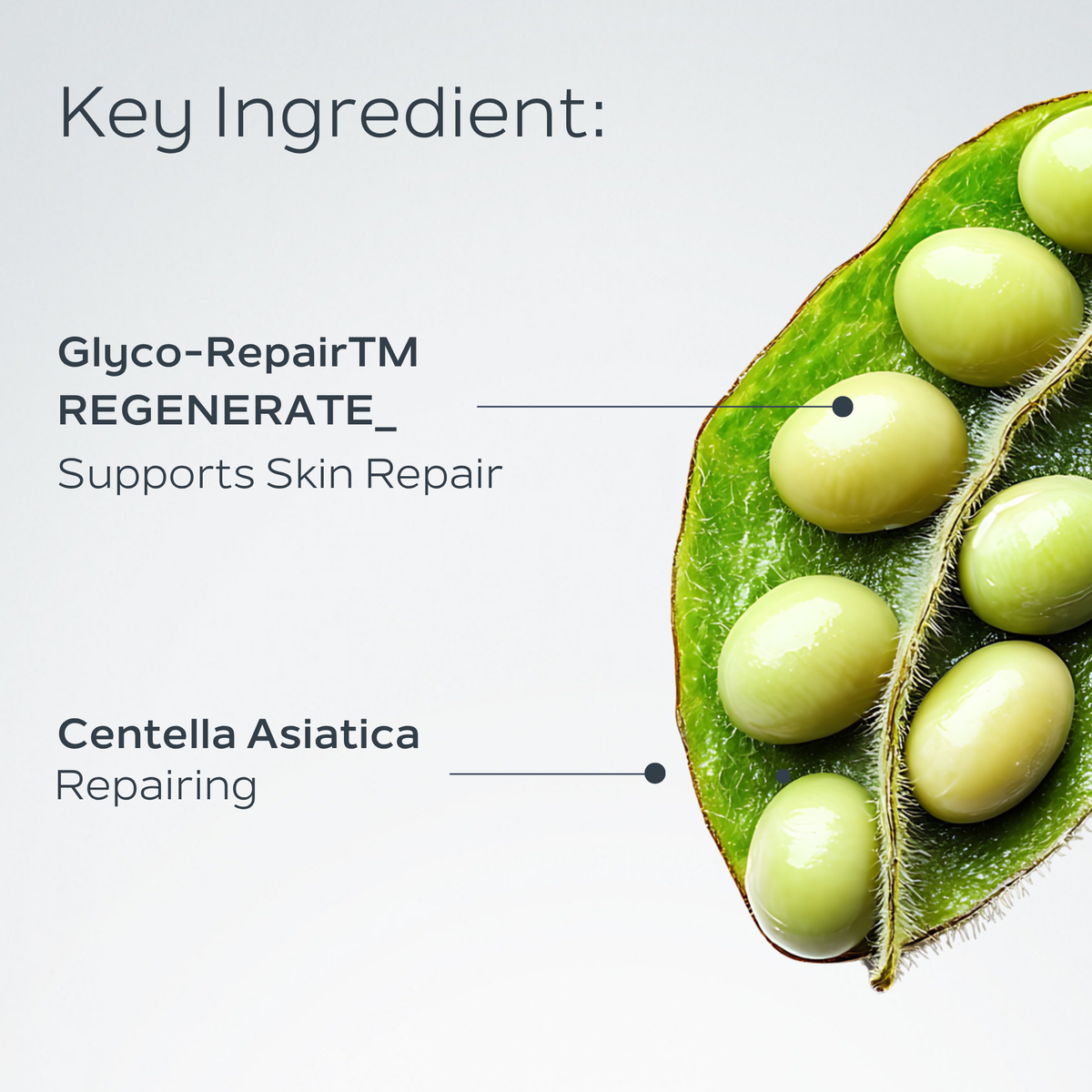 Key Ingredient:

Glyco-RepairTM
REGENERATE_
Supports Skin Repair

Centella Asiatica
Repairing